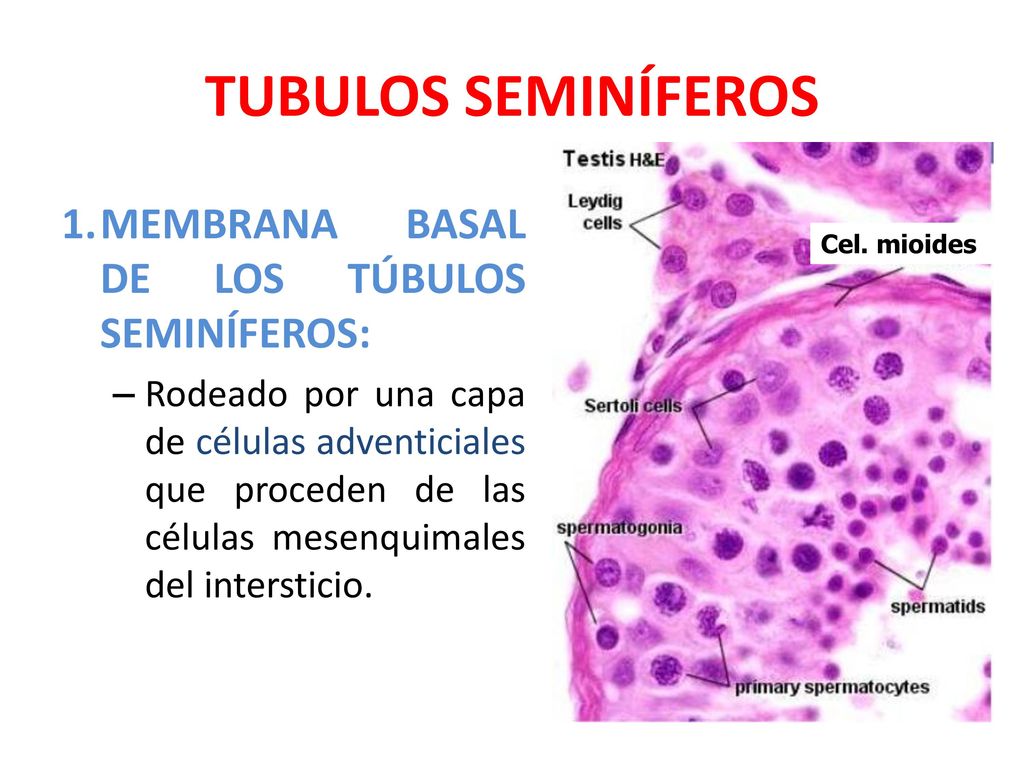 TUBULOS SEMINÍFEROS

1. MEMBRANA BASAL DE LOS TÚBULOS SEMINÍFEROS:

– Rodeado por una capa de células adventiciales que proceden de las células mesenquimales del intersticio.

Testis H&E

Leydig cells

Cel. mioides

Sertoli cells

spermatogonia

spermatids

primary spermatocytes